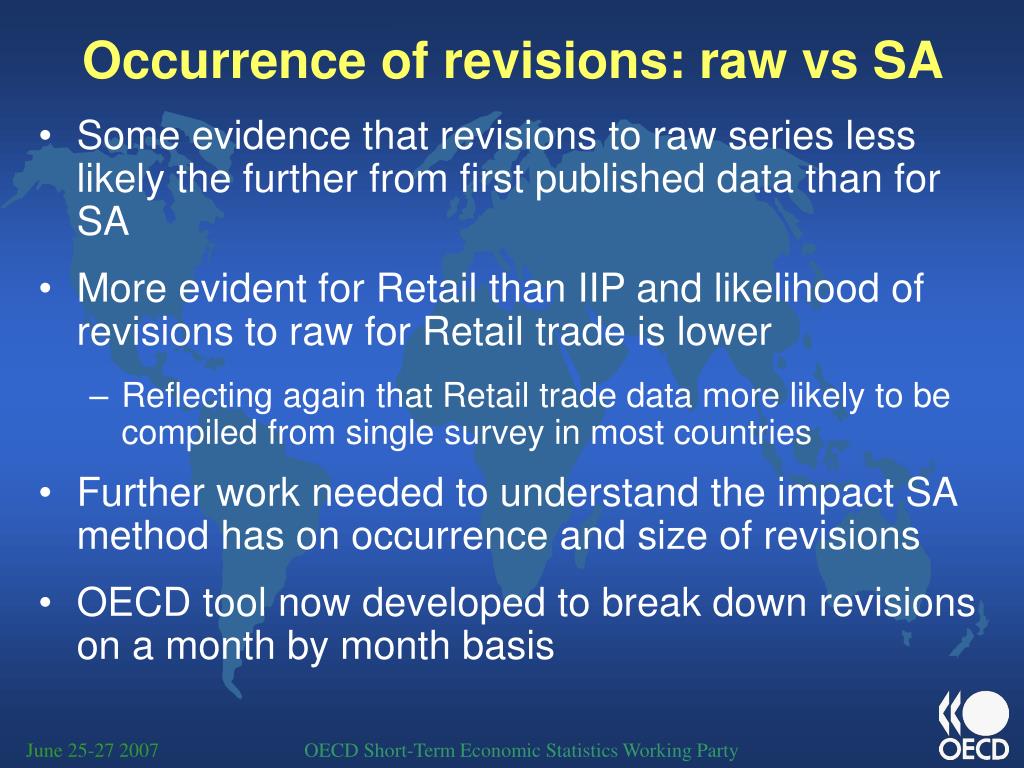 Occurrence of revisions: raw vs SA

• Some evidence that revisions to raw series less likely the further from first published data than for SA

• More evident for Retail than IIP and likelihood of revisions to raw for Retail trade is lower

– Reflecting again that Retail trade data more likely to be compiled from single survey in most countries

• Further work needed to understand the impact SA method has on occurrence and size of revisions

• OECD tool now developed to break down revisions on a month by month basis

June 25-27 2007

OECD Short-Term Economic Statistics Working Party

OECD